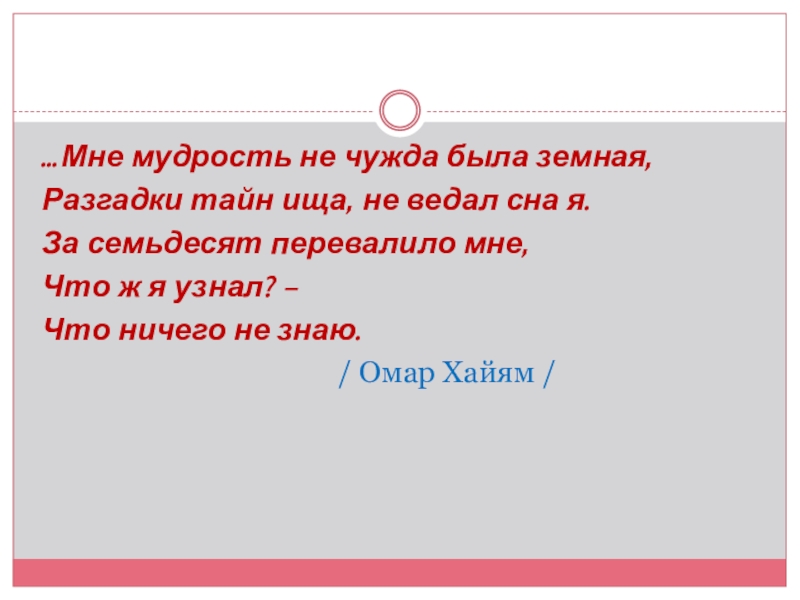 …Мне мудрость не чужда была земная,
Разгадки тайн ища, не ведал сна я.
За семьдесят перевалило мне,
Что ж я узнал? –
Что ничего не знаю.

/ Омар Хайям /